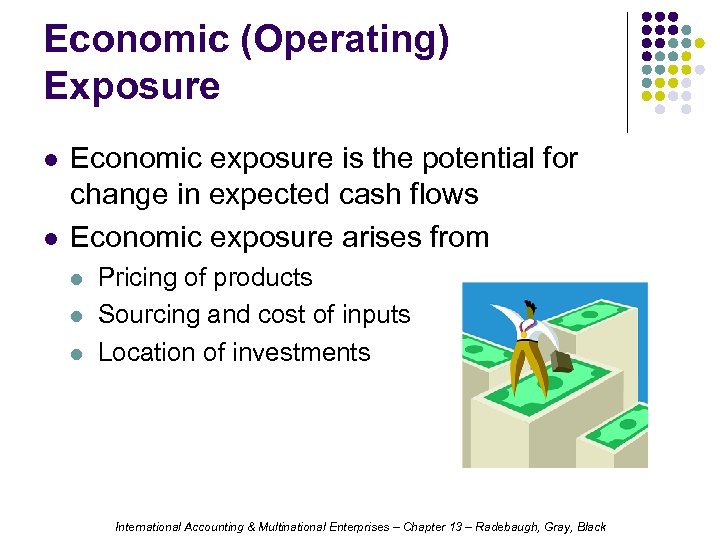 Economic (Operating) Exposure

- Economic exposure is the potential for change in expected cash flows
- Economic exposure arises from
  - Pricing of products
  - Sourcing and cost of inputs
  - Location of investments

International Accounting & Multinational Enterprises – Chapter 13 – Radebaugh, Gray, Black